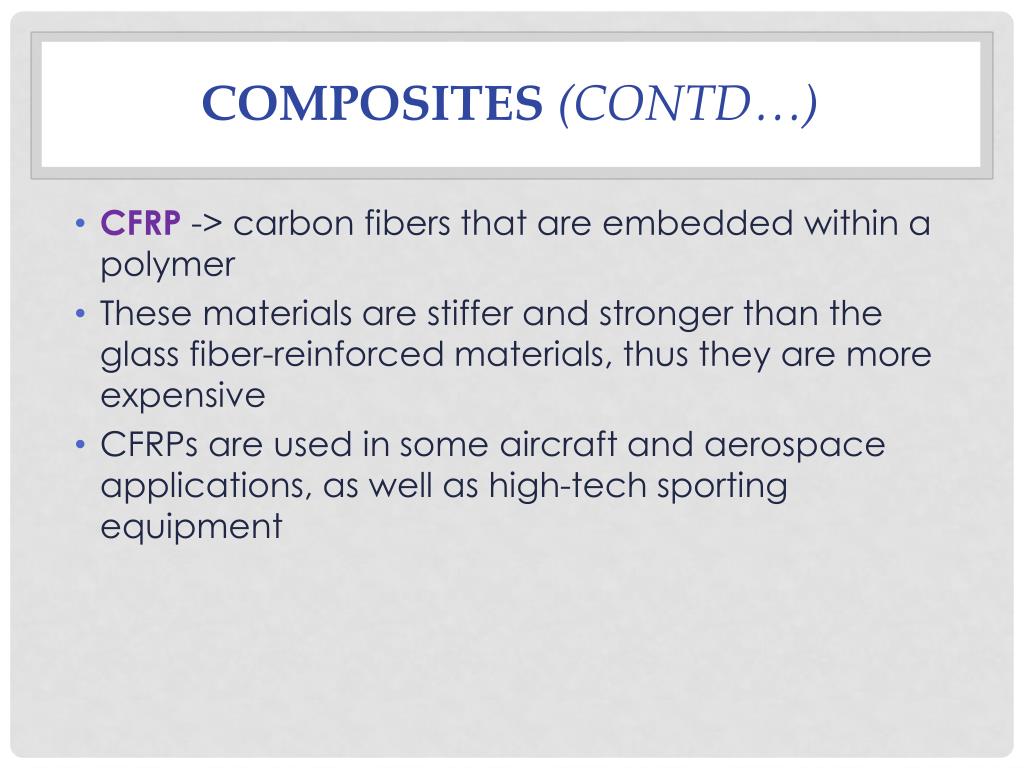 COMPOSITES (CONTD…)

• CFRP -> carbon fibers that are embedded within a polymer
• These materials are stiffer and stronger than the glass fiber-reinforced materials, thus they are more expensive
• CFRPs are used in some aircraft and aerospace applications, as well as high-tech sporting equipment